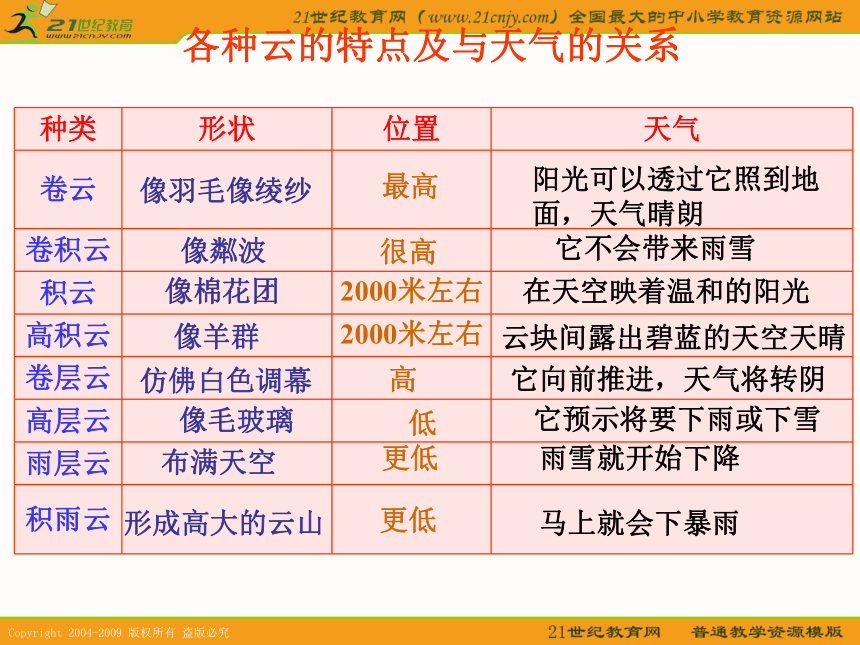 21世纪教育
www.21cnjy.com

21世纪教育网（www.21cnjy.com）全国最大的中小学教育资源网站

各种云的特点及与天气的关系

| 种类 | 形状 | 位置 | 天气 |
|---|---|---|---|
| 卷云 | 像羽毛像绫纱 | 最高 | 阳光可以透过它照到地面，天气晴朗 |
| 卷积云 | 像粼波 | 很高 | 它不会带来雨雪 |
| 积云 | 像棉花团 | 2000米左右 | 在天空映着温和的阳光 |
| 高积云 | 像羊群 | 2000米左右 | 云块间露出碧蓝的天空天晴 |
| 卷层云 | 仿佛白色调幕 | 高 | 它向前推进，天气将转阴 |
| 高层云 | 像毛玻璃 | 低 | 它预示将要下雨或下雪 |
| 雨层云 | 布满天空 | 更低 | 雨雪就开始下降 |
| 积雨云 | 形成高大的云山 | 更低 | 马上就会下暴雨 |

Copyright 2004-2009 版权所有 盗版必究

21世纪教育网　普通教学资源模版